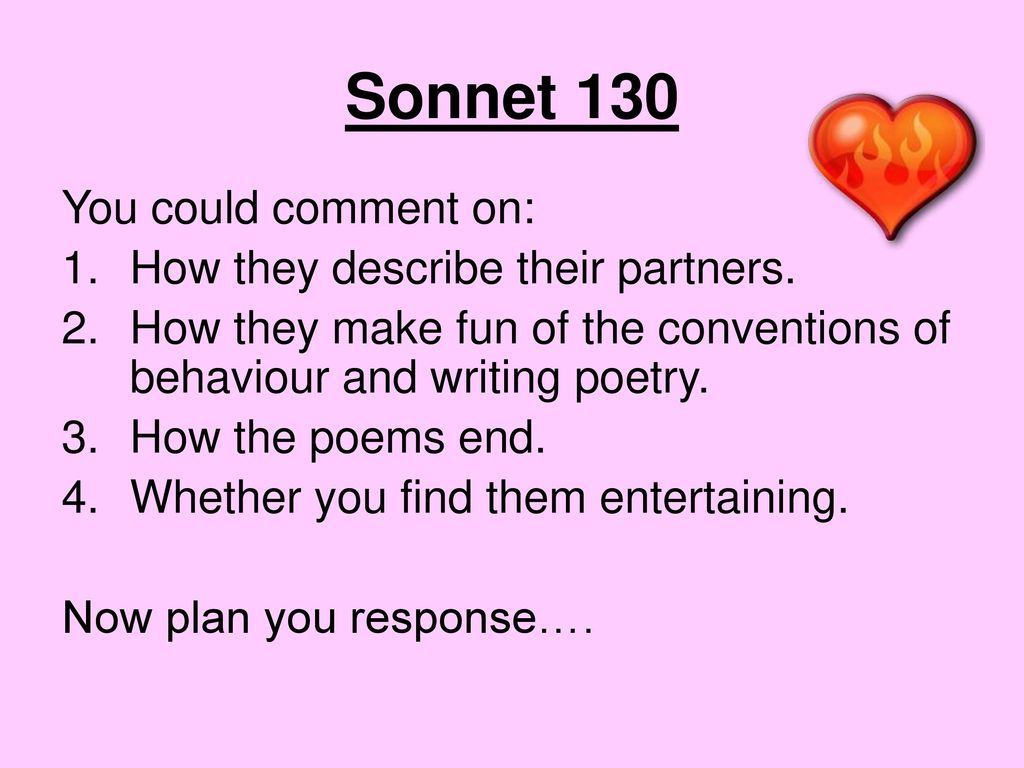 Sonnet 130

You could comment on:
1. How they describe their partners.
2. How they make fun of the conventions of behaviour and writing poetry.
3. How the poems end.
4. Whether you find them entertaining.

Now plan you response….